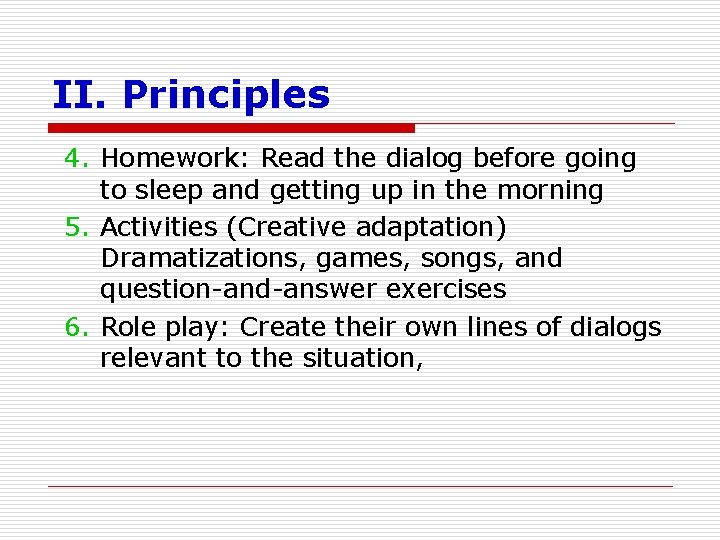 II. Principles

4. Homework: Read the dialog before going to sleep and getting up in the morning
5. Activities (Creative adaptation) Dramatizations, games, songs, and question-and-answer exercises
6. Role play: Create their own lines of dialogs relevant to the situation,